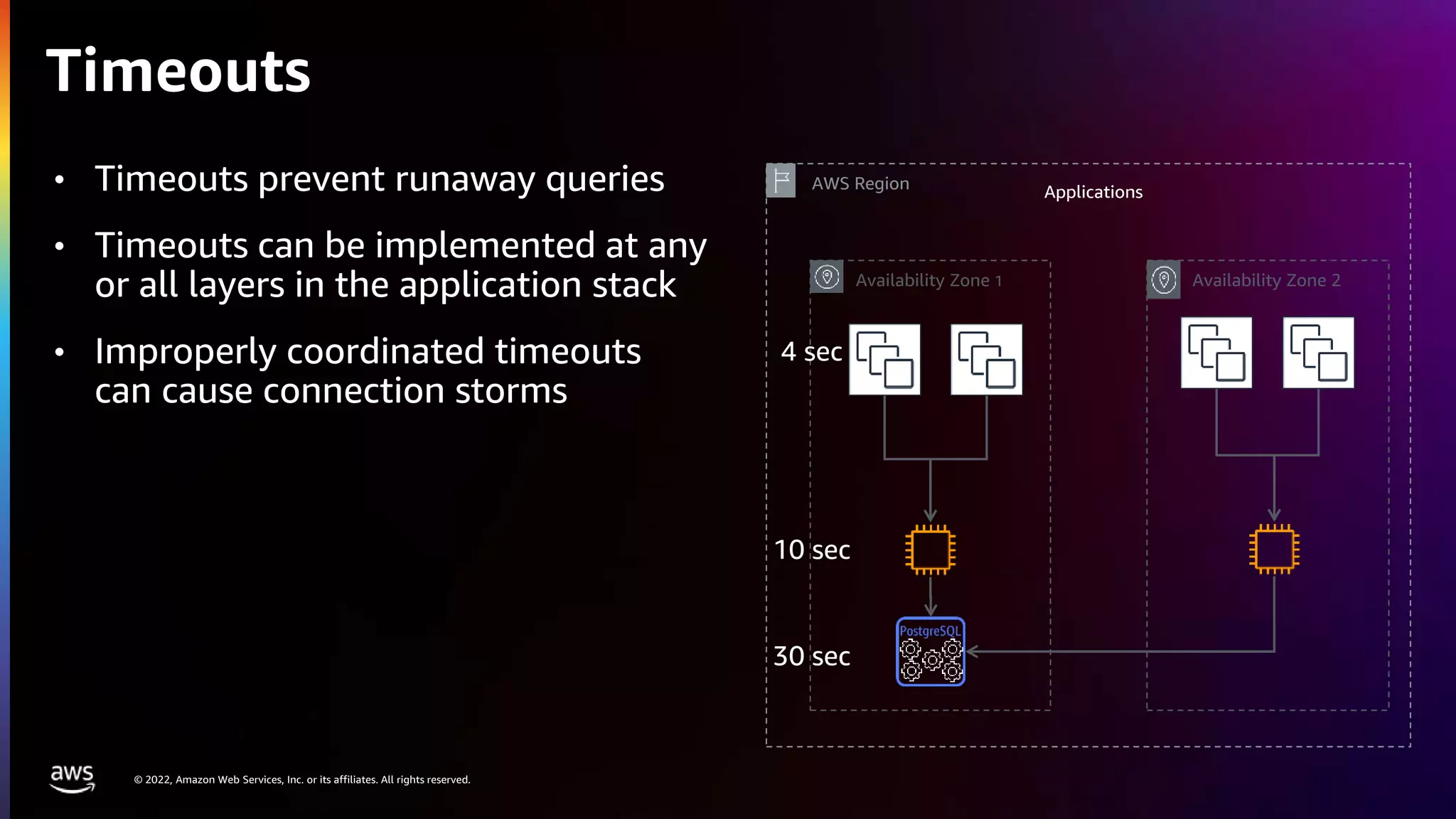 Timeouts

• Timeouts prevent runaway queries

• Timeouts can be implemented at any or all layers in the application stack

• Improperly coordinated timeouts can cause connection storms

AWS Region

Applications

Availability Zone 1

Availability Zone 2

4 sec

10 sec

30 sec

PostgreSQL

aws

© 2022, Amazon Web Services, Inc. or its affiliates. All rights reserved.